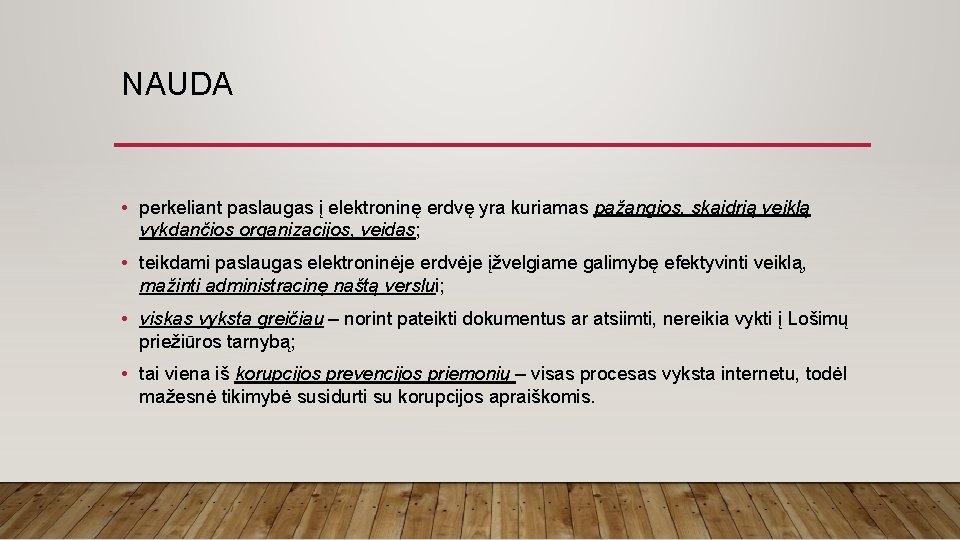 NAUDA

• perkeliant paslaugas į elektroninę erdvę yra kuriamas pažangios, skaidrią veiklą vykdančios organizacijos, veidas;

• teikdami paslaugas elektroninėje erdvėje įžvelgiame galimybę efektyvinti veiklą, mažinti administracinę naštą verslui;

• viskas vyksta greičiau – norint pateikti dokumentus ar atsiimti, nereikia vykti į Lošimų priežiūros tarnybą;

• tai viena iš korupcijos prevencijos priemonių – visas procesas vyksta internetu, todėl mažesnė tikimybė susidurti su korupcijos apraiškomis.